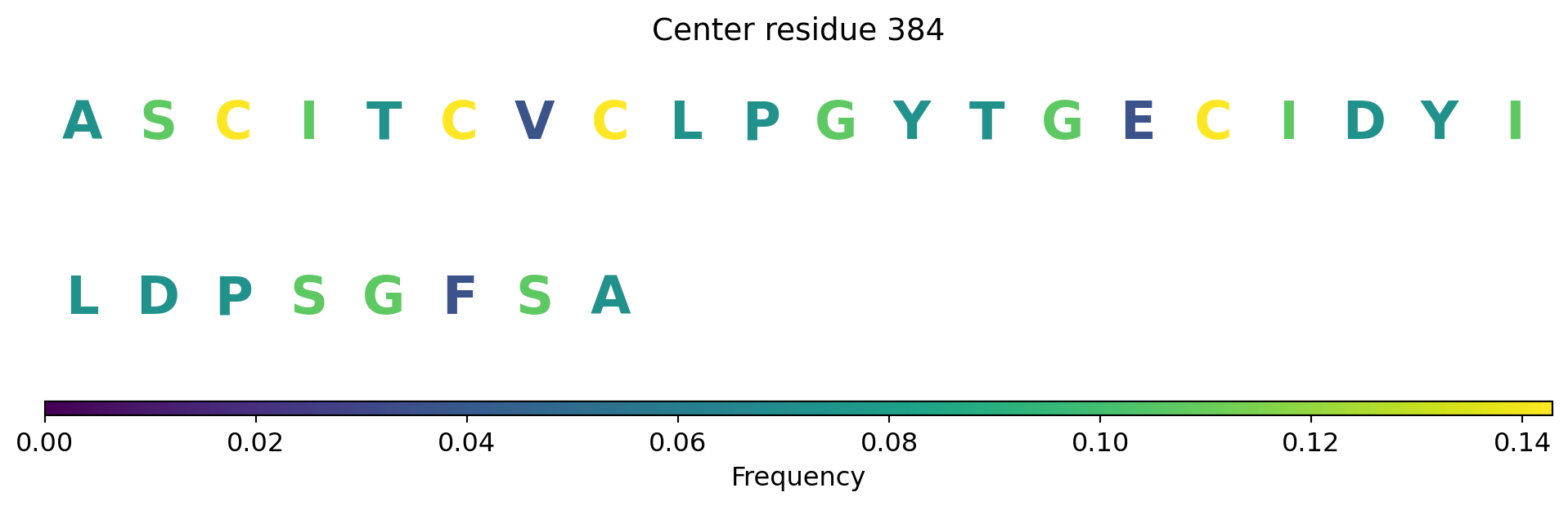 Center residue 384

A S C I T C V C L P G Y T G E C I D Y I

L D P S G F S A

0.00 0.02 0.04 0.06 0.08 0.10 0.12 0.14

Frequency